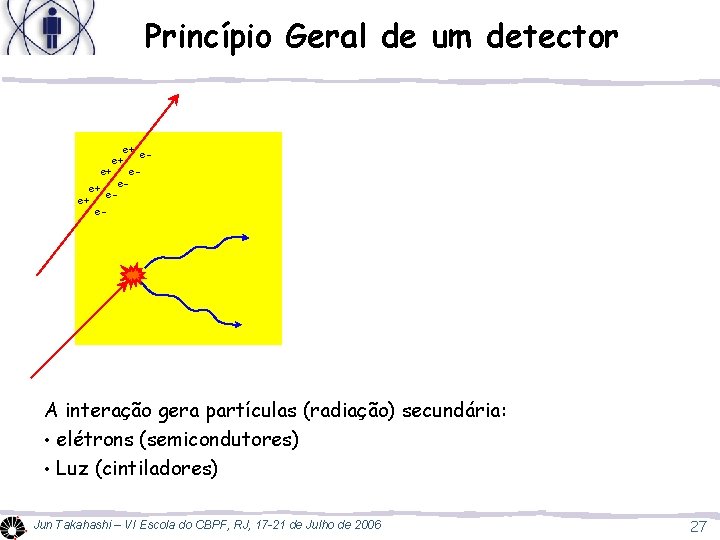 Princípio Geral de um detector

e+ e-
e+ e-
e+ e-
e+ e-
e+ e-

A interação gera partículas (radiação) secundária:
• elétrons (semicondutores)
• Luz (cintiladores)

Jun Takahashi – VI Escola do CBPF, RJ, 17-21 de Julho de 2006

27